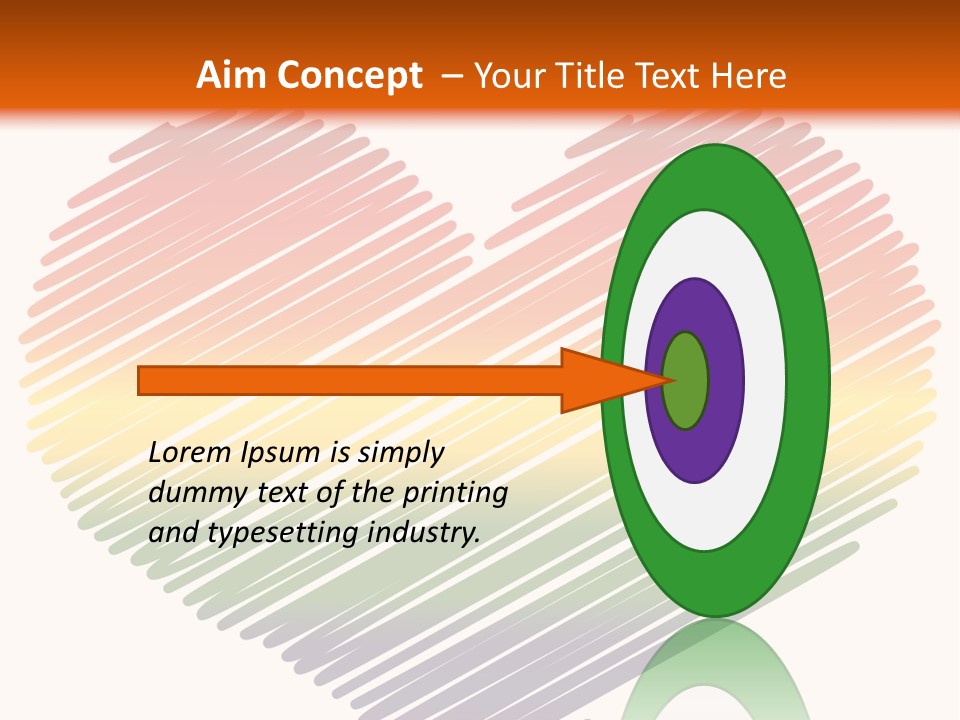 Aim Concept – Your Title Text Here

Lorem Ipsum is simply dummy text of the printing and typesetting industry.